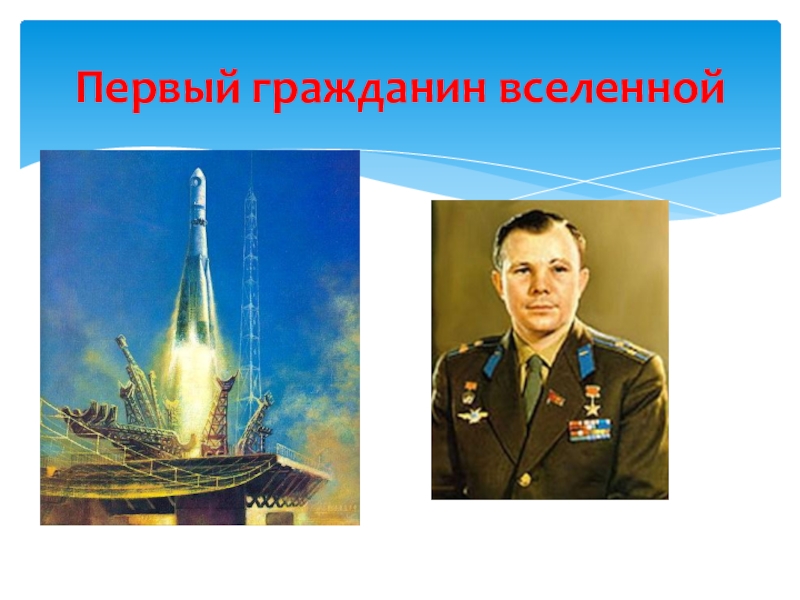 Первый гражданин вселенной